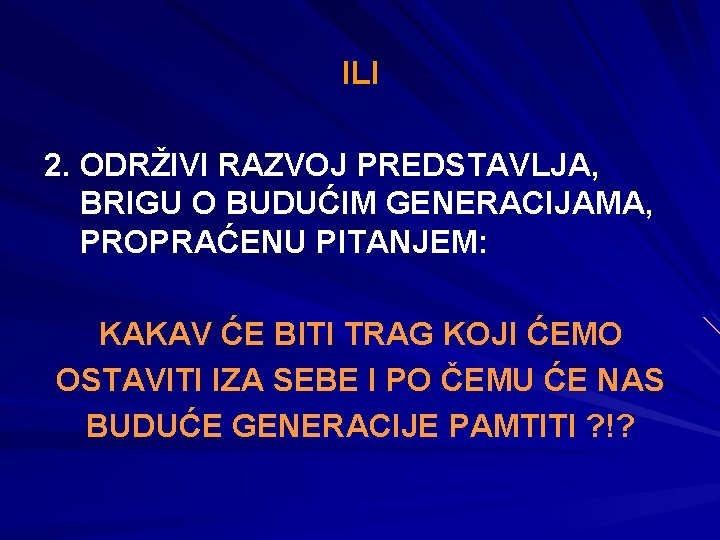 ILI

2. ODRŽIVI RAZVOJ PREDSTAVLJA, BRIGU O BUDUĆIM GENERACIJAMA, PROPRAĆENU PITANJEM:

KAKAV ĆE BITI TRAG KOJI ĆEMO OSTAVITI IZA SEBE I PO ČEMU ĆE NAS BUDUĆE GENERACIJE PAMTITI ?!?